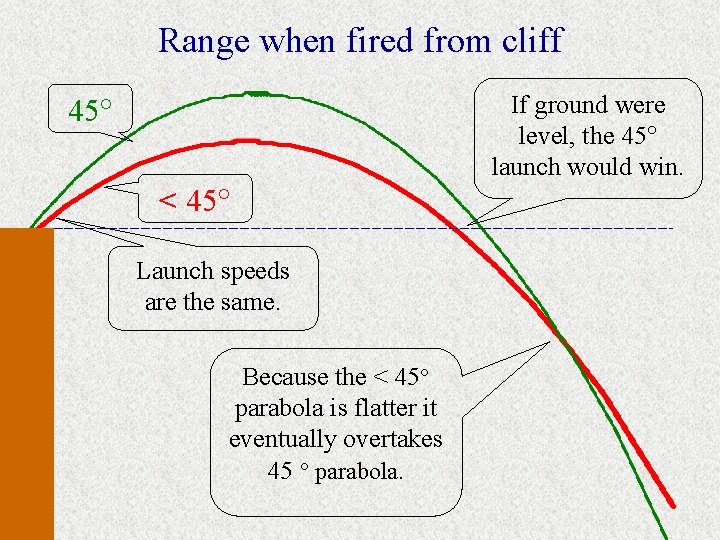 Range when fired from cliff

45°

If ground were level, the 45° launch would win.

< 45°

Launch speeds are the same.

Because the < 45° parabola is flatter it eventually overtakes 45 ° parabola.